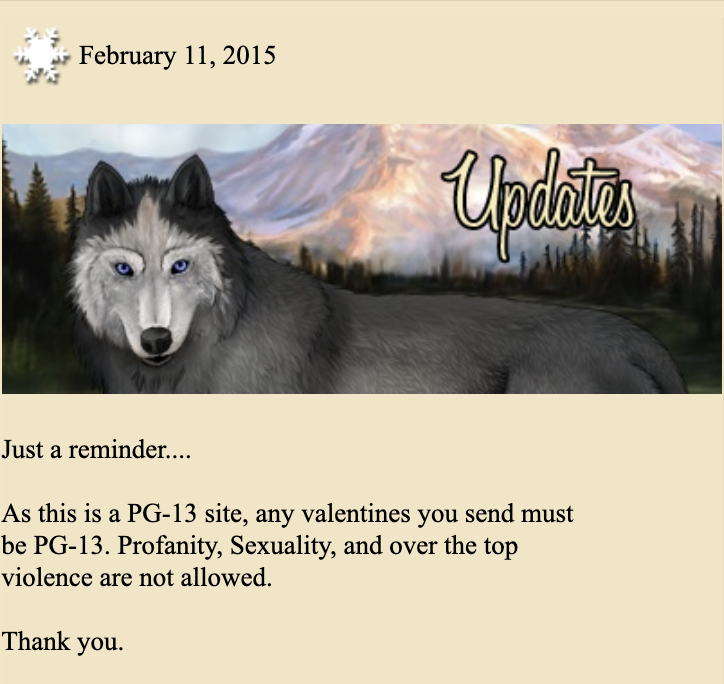 February 11, 2015

Updates

Just a reminder....

As this is a PG-13 site, any valentines you send must be PG-13. Profanity, Sexuality, and over the top violence are not allowed.

Thank you.